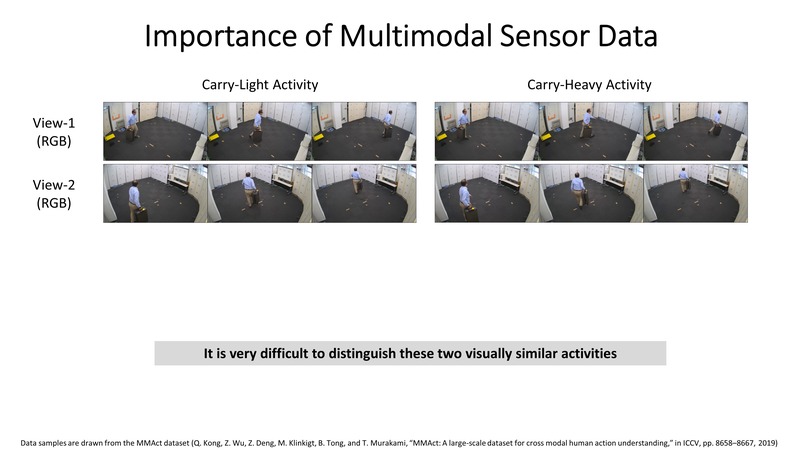 Importance of Multimodal Sensor Data

Carry-Light Activity

Carry-Heavy Activity

View-1 (RGB)

View-2 (RGB)

It is very difficult to distinguish these two visually similar activities

Data samples are drawn from the MMAct dataset (Q. Kong, Z. Wu, Z. Deng, M. Klinkigt, B. Tong, and T. Murakami, "MMAct: A large-scale dataset for cross modal human action understanding," in ICCV, pp. 8658–8667, 2019)